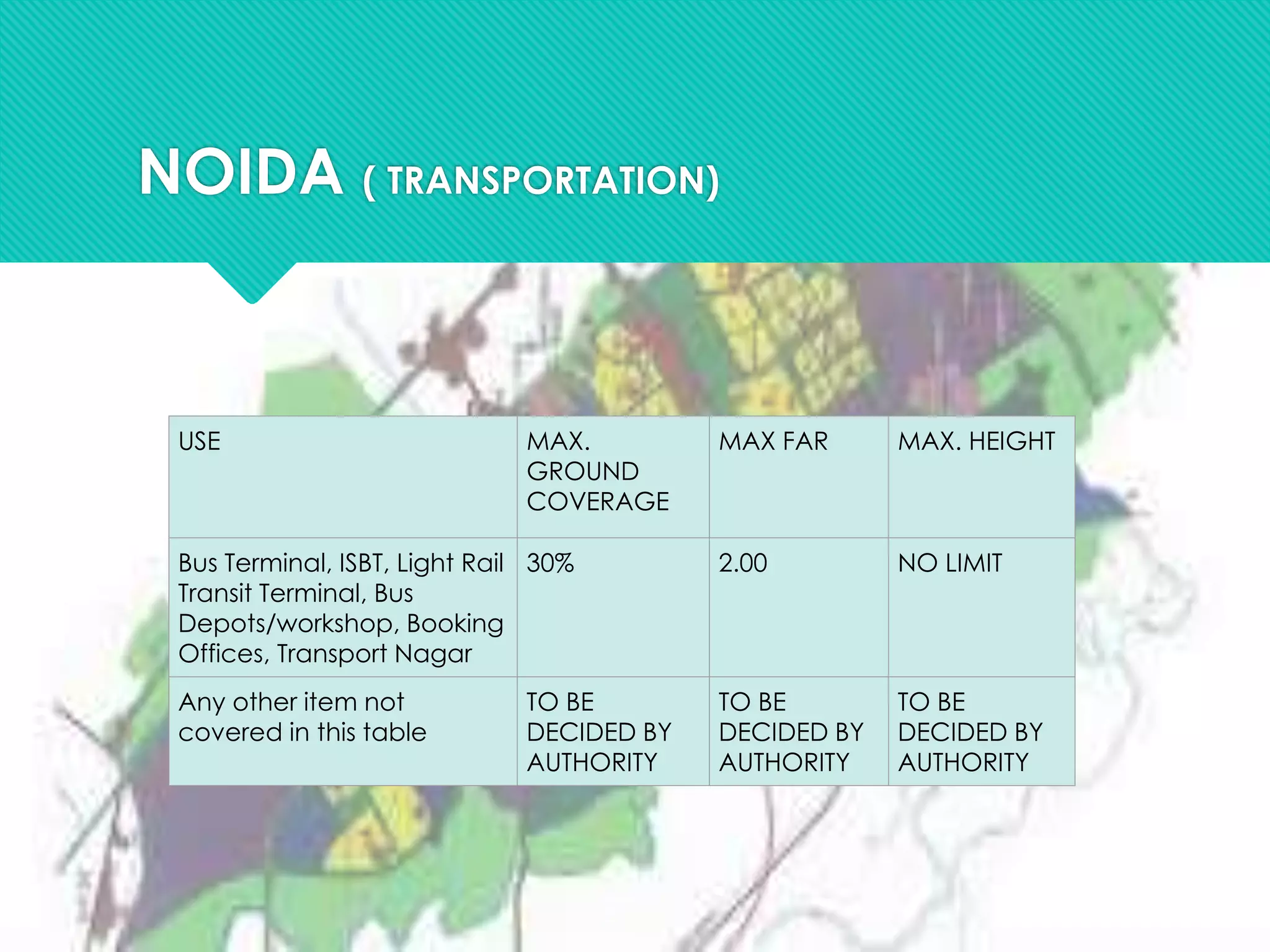 NOIDA ( TRANSPORTATION)

| USE | MAX. GROUND COVERAGE | MAX FAR | MAX. HEIGHT |
|---|---|---|---|
| Bus Terminal, ISBT, Light Rail Transit Terminal, Bus Depots/workshop, Booking Offices, Transport Nagar | 30% | 2.00 | NO LIMIT |
| Any other item not covered in this table | TO BE DECIDED BY AUTHORITY | TO BE DECIDED BY AUTHORITY | TO BE DECIDED BY AUTHORITY |